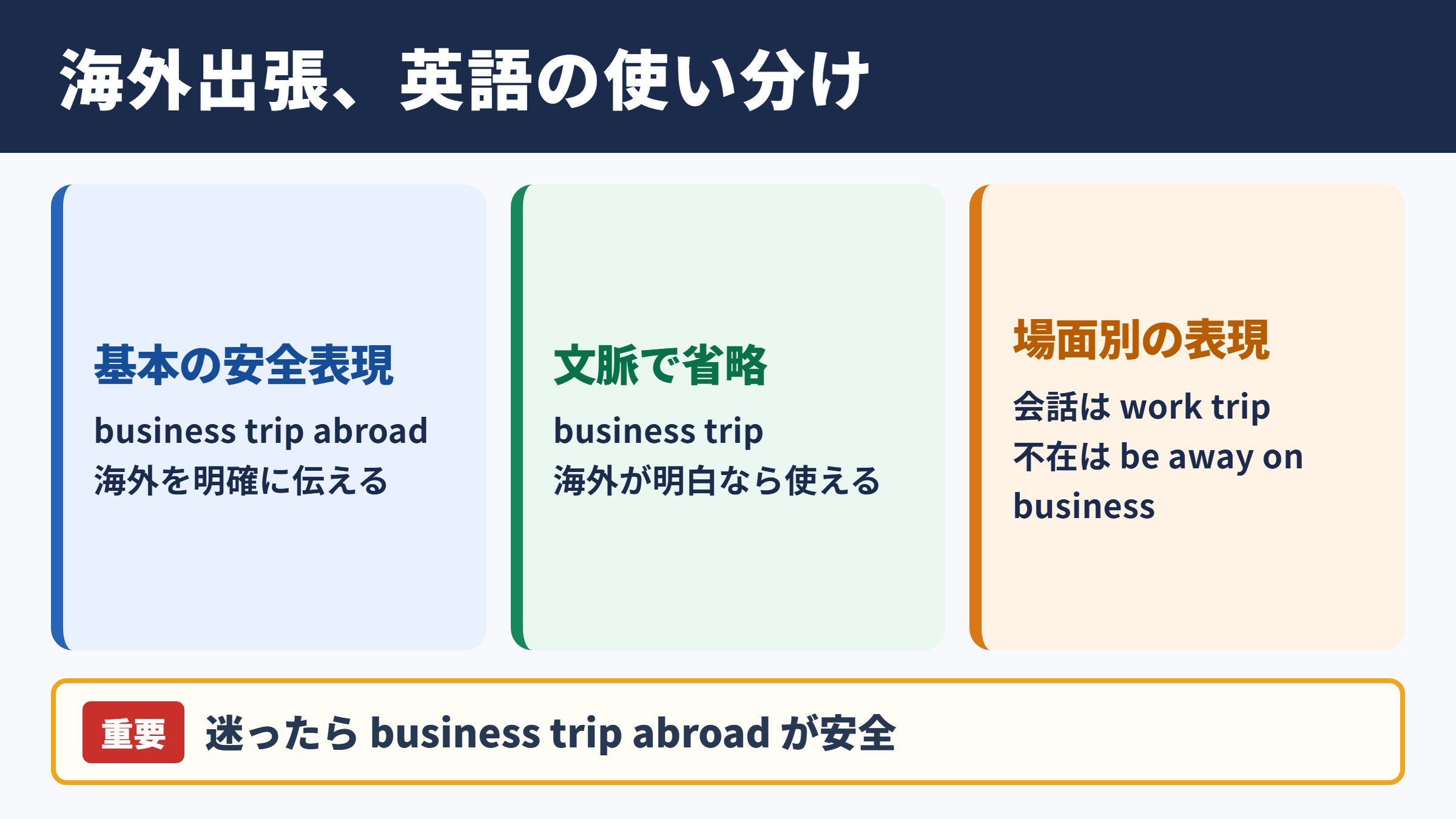 海外出張、英語の使い分け

基本の安全表現

business trip abroad
海外を明確に伝える

文脈で省略

business trip
海外が明白なら使える

場面別の表現

会話は work trip
不在は be away on business

重要 迷ったら business trip abroad が安全